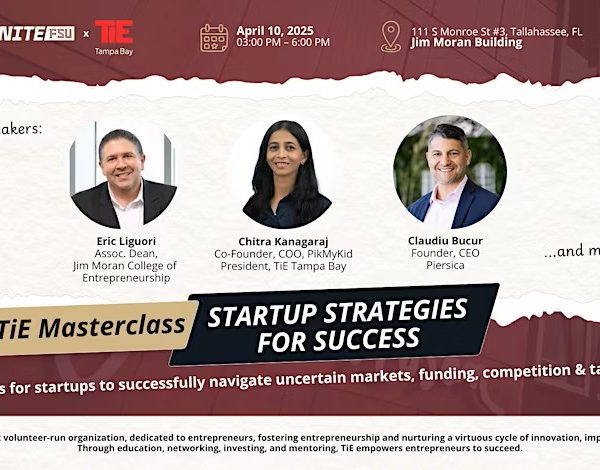 NITE FSU × TiE Tampa Bay

April 10, 2025
03:00 PM – 6:00 PM

111 S Monroe St #3, Tallahassee, FL
Jim Moran Building

akers:

Eric Liguori
Assoc. Dean, Jim Moran College of Entrepreneurship

Chitra Kanagaraj
Co-Founder, COO, PikMyKid
President, TiE Tampa Bay

Claudiu Bucur
Founder, CEO
Piersica

...and m

TiE Masterclass

STARTUP STRATEGIES FOR SUCCESS

s for startups to successfully navigate uncertain markets, funding, competition & ta

volunteer-run organization, dedicated to entrepreneurs, fostering entrepreneurship and nurturing a virtuous cycle of innovation, imp
Through education, networking, investing, and mentoring, TiE empowers entrepreneurs to succeed.